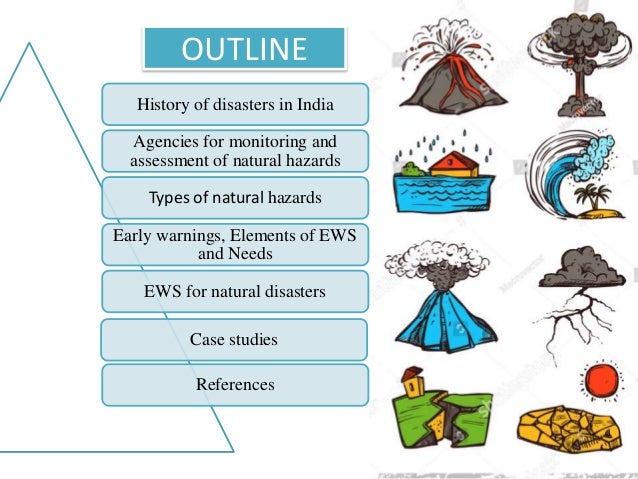 OUTLINE

History of disasters in India

Agencies for monitoring and assessment of natural hazards

Types of natural hazards

Early warnings, Elements of EWS and Needs

EWS for natural disasters

Case studies

References